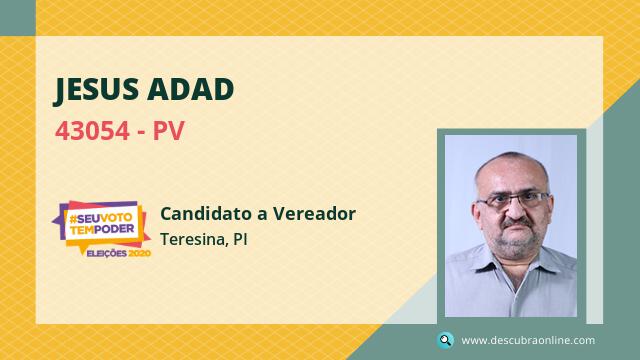 JESUS ADAD

43054 - PV

#SEUVOTO TEMPODER
ELEIÇÕES 2020

Candidato a Vereador
Teresina, PI

www.descubraonline.com